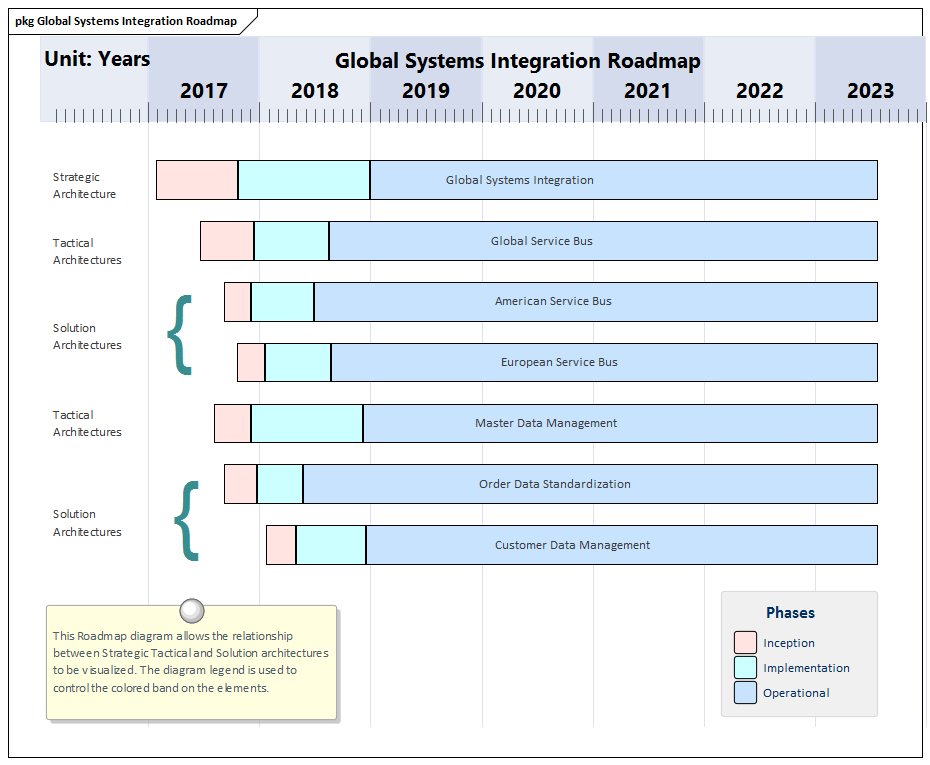 pkg Global Systems Integration Roadmap

Unit: Years

Global Systems Integration Roadmap

2017 2018 2019 2020 2021 2022 2023

Strategic Architecture

Global Systems Integration

Tactical Architectures

Global Service Bus

Solution Architectures

American Service Bus

European Service Bus

Tactical Architectures

Master Data Management

Solution Architectures

Order Data Standardization

Customer Data Management

This Roadmap diagram allows the relationship between Strategic Tactical and Solution architectures to be visualized. The diagram legend is used to control the colored band on the elements.

Phases

Inception

Implementation

Operational